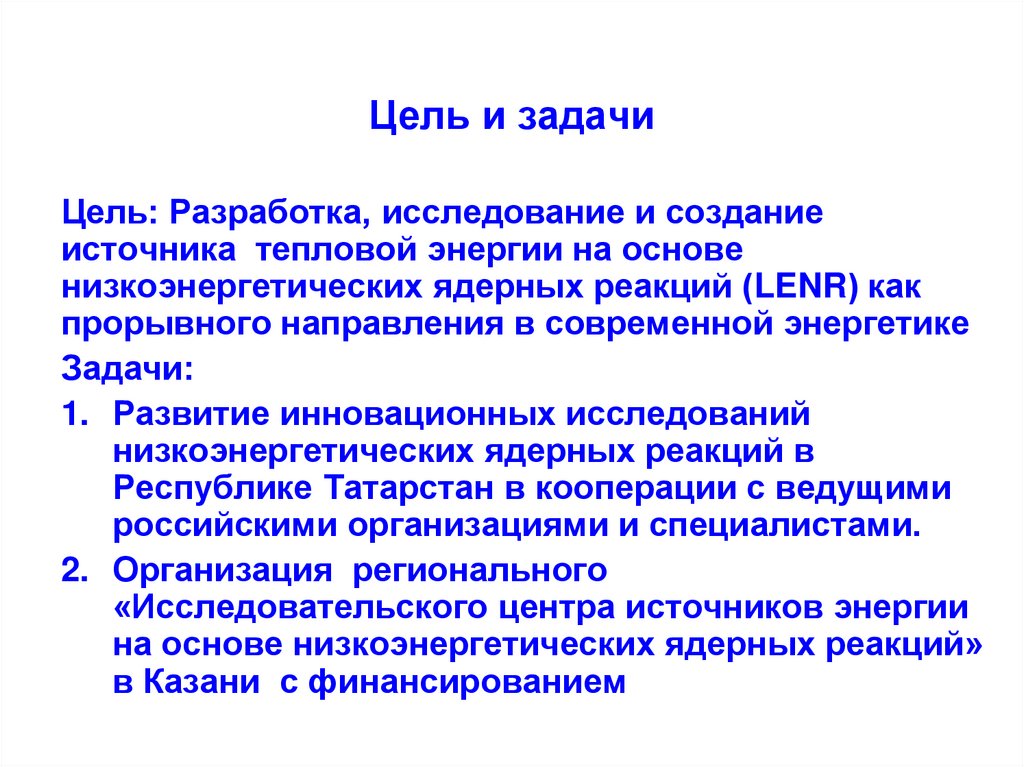 Цель и задачи

Цель: Разработка, исследование и создание источника тепловой энергии на основе низкоэнергетических ядерных реакций (LENR) как прорывного направления в современной энергетике

Задачи:

1. Развитие инновационных исследований низкоэнергетических ядерных реакций в Республике Татарстан в кооперации с ведущими российскими организациями и специалистами.

2. Организация регионального «Исследовательского центра источников энергии на основе низкоэнергетических ядерных реакций» в Казани с финансированием